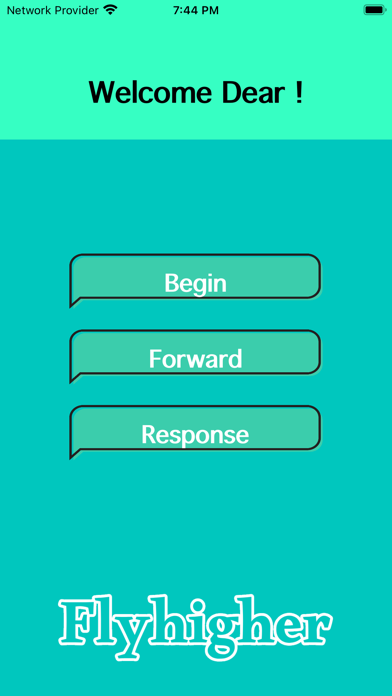 Network Provider 7:44 PM

Welcome Dear !

Begin

Forward

Response

Flyhigher